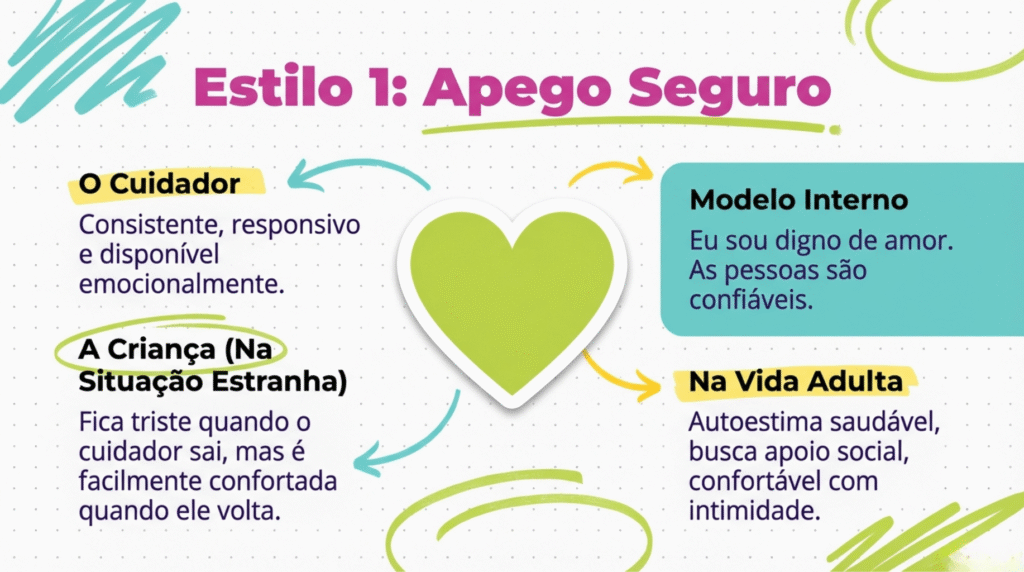 Estilo 1: Apego Seguro

O Cuidador

Consistente, responsivo e disponível emocionalmente.

A Criança (Na Situação Estranha)

Fica triste quando o cuidador sai, mas é facilmente confortada quando ele volta.

Modelo Interno

Eu sou digno de amor. As pessoas são confiáveis.

Na Vida Adulta

Autoestima saudável, busca apoio social, confortável com intimidade.